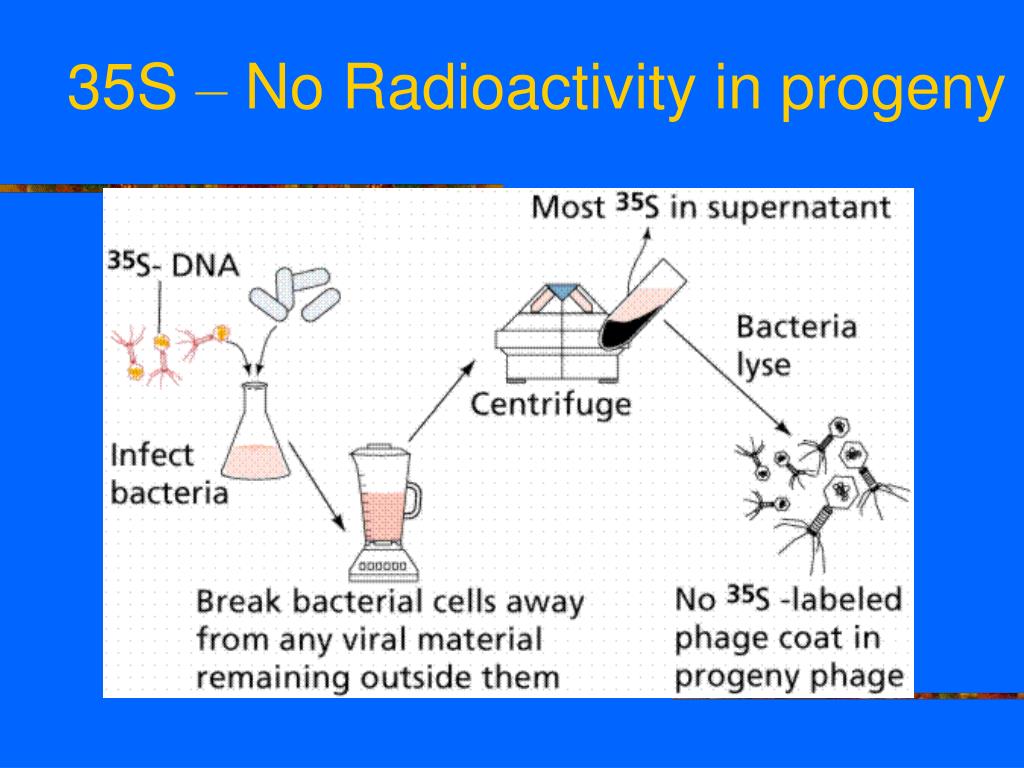 35S – No Radioactivity in progeny

$^{35}S$- DNA

Infect bacteria

Break bacterial cells away from any viral material remaining outside them

Centrifuge

Most $^{35}S$ in supernatant

Bacteria lyse

No $^{35}S$ -labeled phage coat in progeny phage